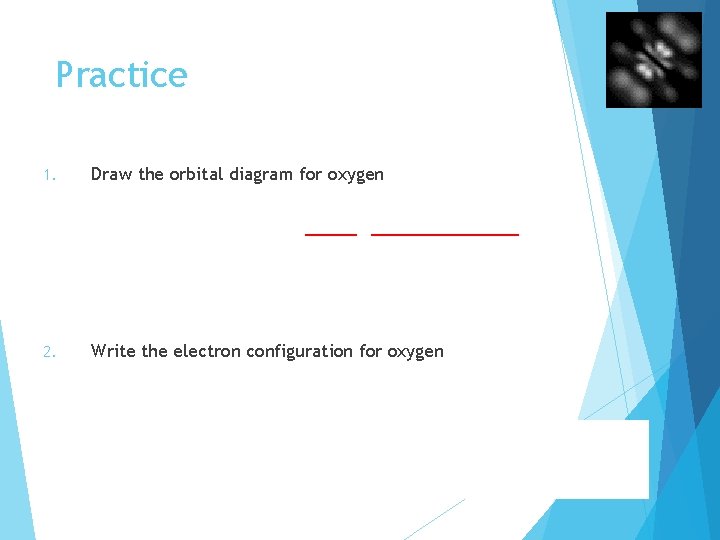 Practice

1. Draw the orbital diagram for oxygen

2. Write the electron configuration for oxygen